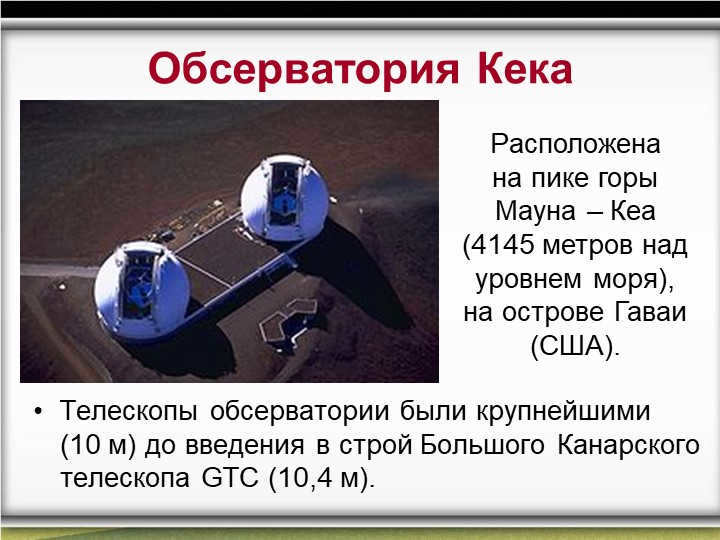 Обсерватория Кека

Расположена на пике горы Мауна – Кеа (4145 метров над уровнем моря), на острове Гаваи (США).

• Телескопы обсерватории были крупнейшими (10 м) до введения в строй Большого Канарского телескопа GTC (10,4 м).